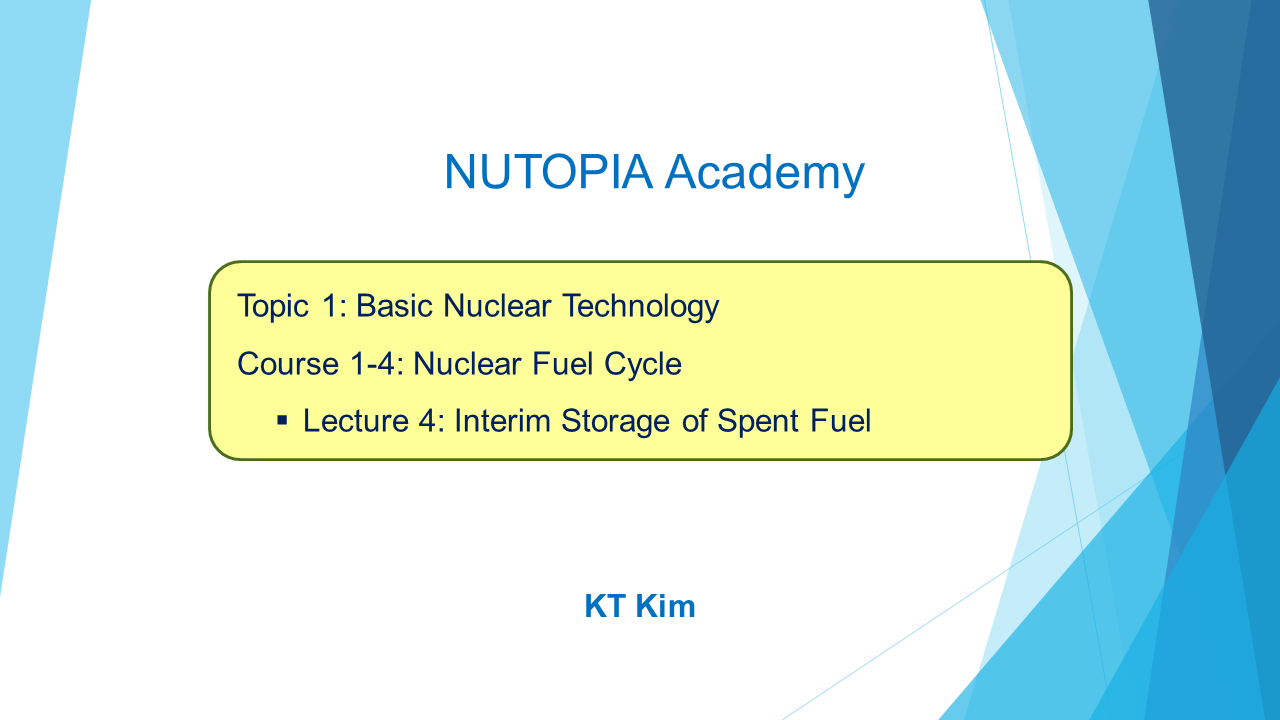 NUTOPIA Academy

Topic 1: Basic Nuclear Technology

Course 1-4: Nuclear Fuel Cycle

▪ Lecture 4: Interim Storage of Spent Fuel

KT Kim